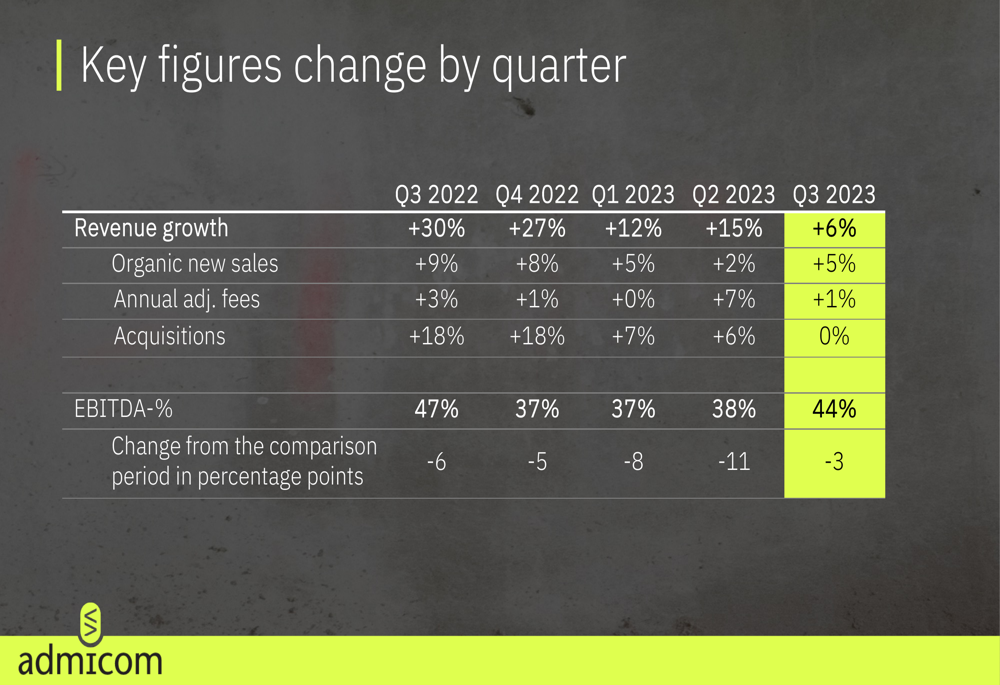 Key figures change by quarter

| | Q3 2022 | Q4 2022 | Q1 2023 | Q2 2023 | Q3 2023 |
|---|---|---|---|---|---|
| Revenue growth | +30% | +27% | +12% | +15% | +6% |
| Organic new sales | +9% | +8% | +5% | +2% | +5% |
| Annual adj. fees | +3% | +1% | +0% | +7% | +1% |
| Acquisitions | +18% | +18% | +7% | +6% | 0% |
| | | | | | |
| EBITDA-% | 47% | 37% | 37% | 38% | 44% |
| Change from the comparison period in percentage points | -6 | -5 | -8 | -11 | -3 |

admicom